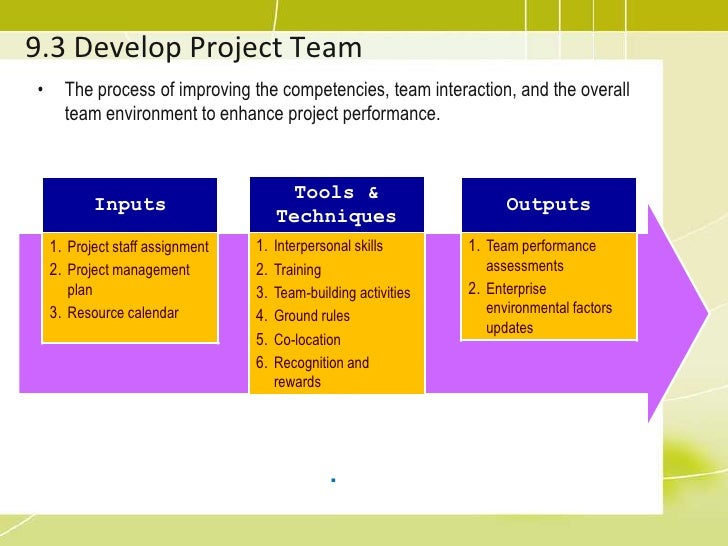 9.3 Develop Project Team

• The process of improving the competencies, team interaction, and the overall team environment to enhance project performance.

Inputs

1. Project staff assignment
2. Project management plan
3. Resource calendar

Tools & Techniques

1. Interpersonal skills
2. Training
3. Team-building activities
4. Ground rules
5. Co-location
6. Recognition and rewards

Outputs

1. Team performance assessments
2. Enterprise environmental factors updates